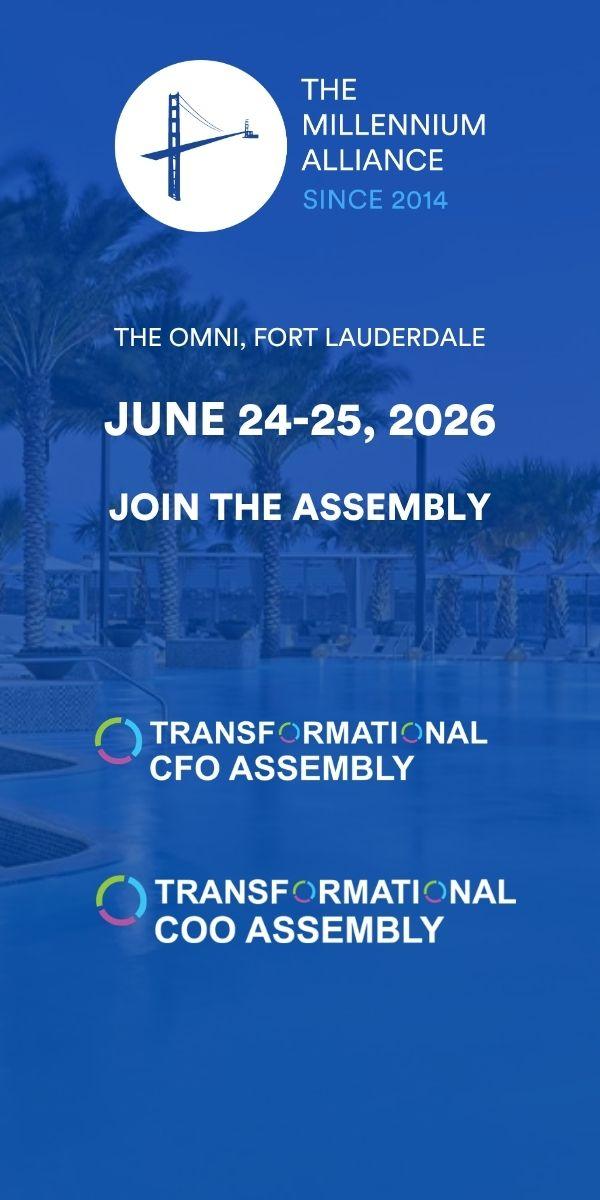 THE MILLENNIUM ALLIANCE
SINCE 2014

THE OMNI, FORT LAUDERDALE

JUNE 24-25, 2026

JOIN THE ASSEMBLY

TRANSFORMATIONAL CFO ASSEMBLY

TRANSFORMATIONAL COO ASSEMBLY